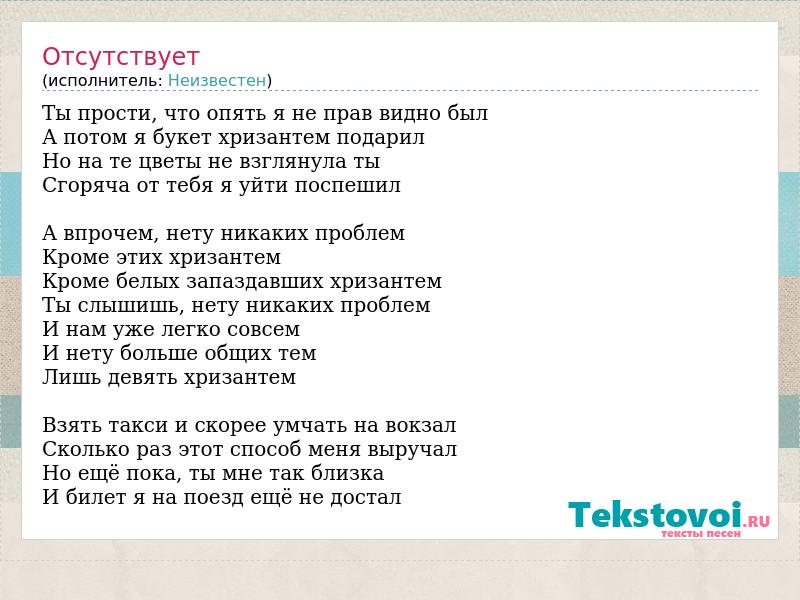 Отсутствует
(исполнитель: Неизвестен)

Ты прости, что опять я не прав видно был
А потом я букет хризантем подарил
Но на те цветы не взглянула ты
Сгоряча от тебя я уйти поспешил

А впрочем, нету никаких проблем
Кроме этих хризантем
Кроме белых запаздавших хризантем
Ты слышишь, нету никаких проблем
И нам уже легко совсем
И нету больше общих тем
Лишь девять хризантем

Взять такси и скорее умчать на вокзал
Сколько раз этот способ меня выручал
Но ещё пока, ты мне так близка
И билет я на поезд ещё не достал

Tekstovoi.RU
тексты песен